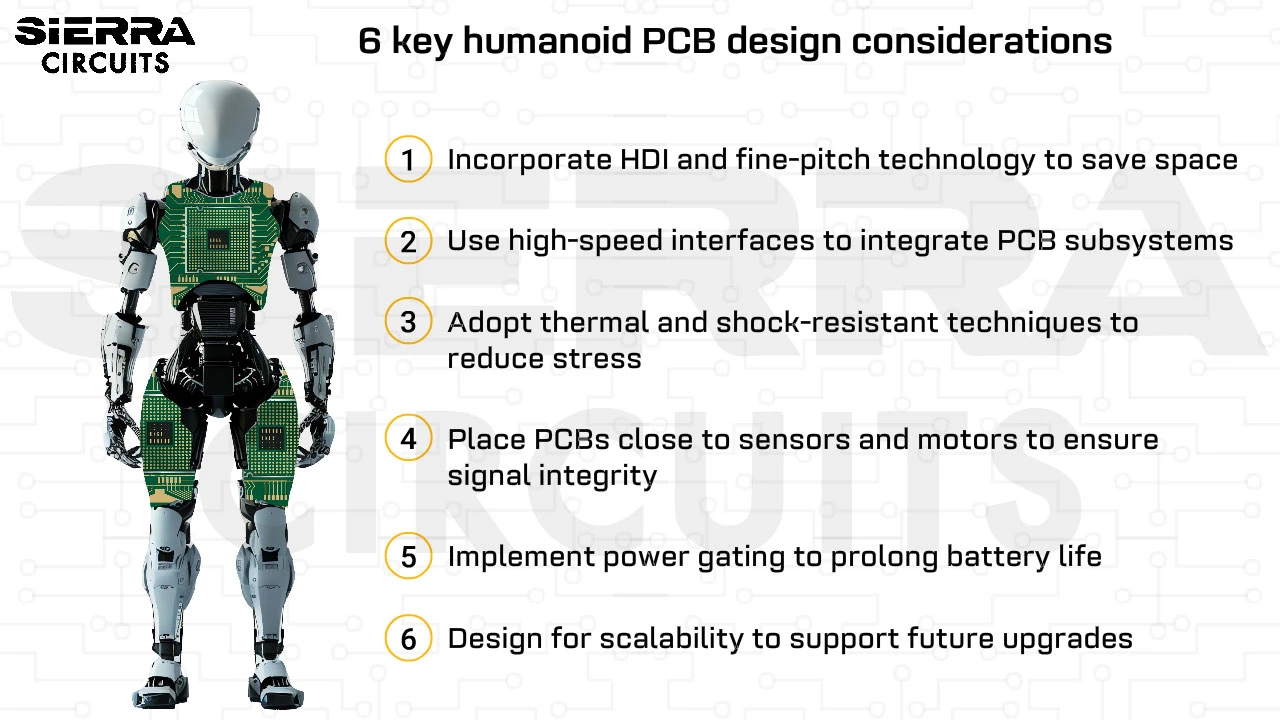 SIERRA CIRCUITS

6 key humanoid PCB design considerations

1 Incorporate HDI and fine-pitch technology to save space

2 Use high-speed interfaces to integrate PCB subsystems

3 Adopt thermal and shock-resistant techniques to reduce stress

4 Place PCBs close to sensors and motors to ensure signal integrity

5 Implement power gating to prolong battery life

6 Design for scalability to support future upgrades

SIERRA CIRCUITS